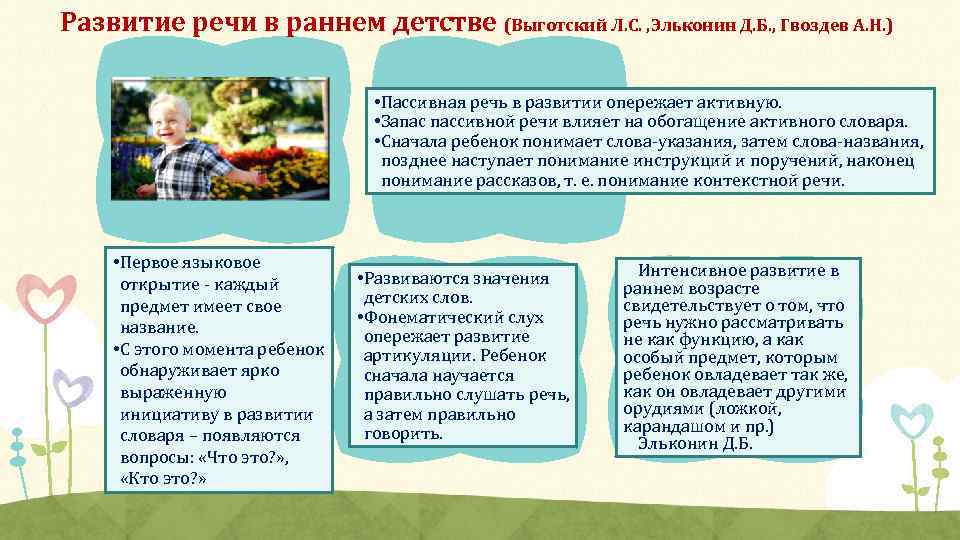 Развитие речи в раннем детстве (Выготский Л.С. ,Эльконин Д.Б., Гвоздев А.Н.)

•Пассивная речь в развитии опережает активную.
•Запас пассивной речи влияет на обогащение активного словаря.
•Сначала ребенок понимает слова-указания, затем слова-названия, позднее наступает понимание инструкций и поручений, наконец понимание рассказов, т. е. понимание контекстной речи.

•Первое языковое открытие - каждый предмет имеет свое название.
•С этого момента ребенок обнаруживает ярко выраженную инициативу в развитии словаря – появляются вопросы: «Что это?», «Кто это?»

•Развиваются значения детских слов.
•Фонематический слух опережает развитие артикуляции. Ребенок сначала научается правильно слушать речь, а затем правильно говорить.

Интенсивное развитие в раннем возрасте свидетельствует о том, что речь нужно рассматривать не как функцию, а как особый предмет, которым ребенок овладевает так же, как он овладевает другими орудиями (ложкой, карандашом и пр.)
Эльконин Д.Б.